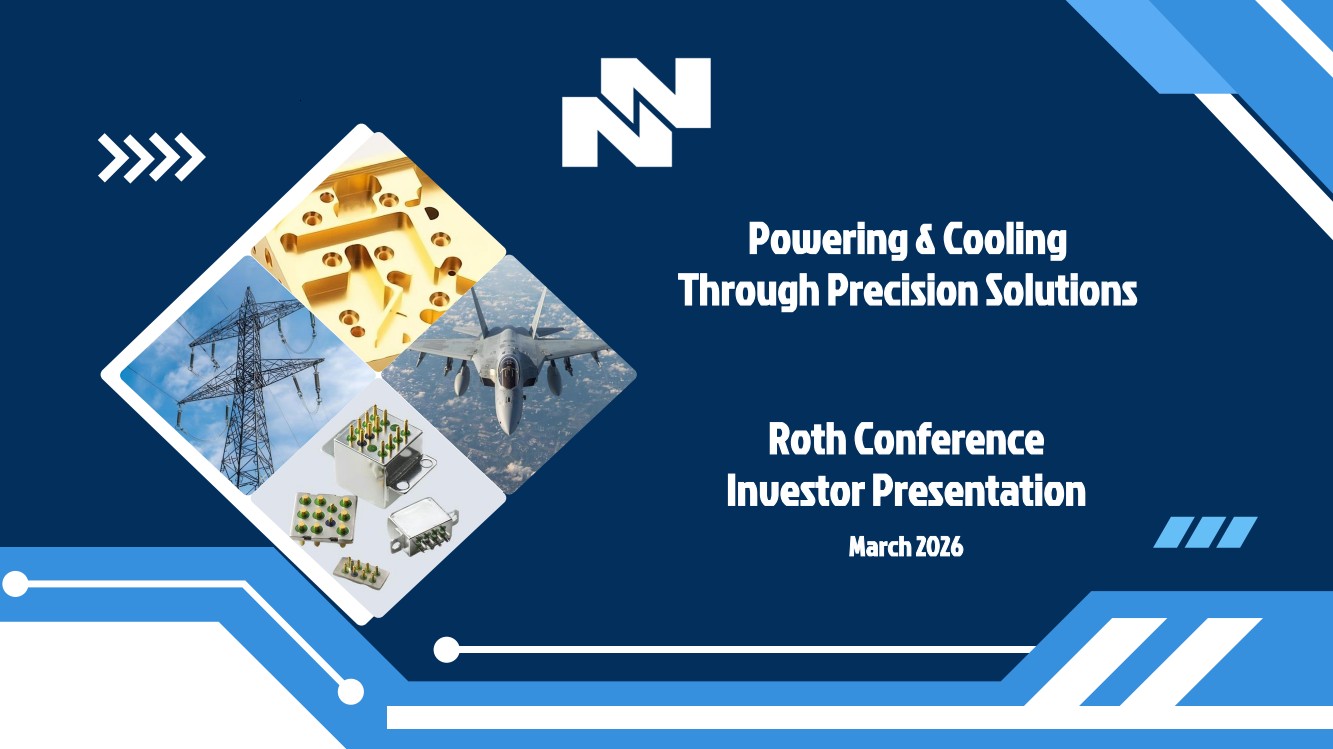 Powering & Cooling
Through Precision Solutions

Roth Conference
Investor Presentation

March 2026